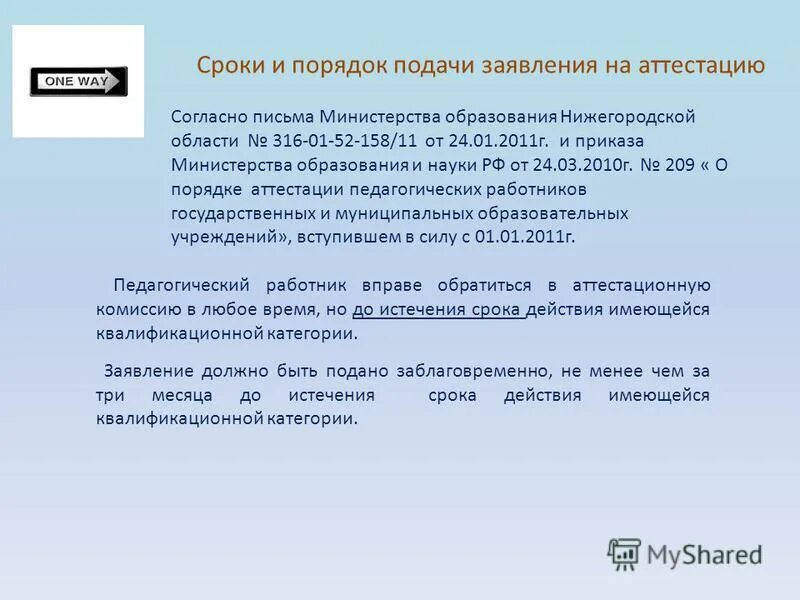 ONE WAY

Сроки и порядок подачи заявления на аттестацию

Согласно письма Министерства образования Нижегородской области № 316-01-52-158/11 от 24.01.2011г. и приказа Министерства образования и науки РФ от 24.03.2010г. № 209 « О порядке аттестации педагогических работников государственных и муниципальных образовательных учреждений», вступившем в силу с 01.01.2011г.

Педагогический работник вправе обратиться в аттестационную комиссию в любое время, но до истечения срока действия имеющейся квалификационной категории.

Заявление должно быть подано заблаговременно, не менее чем за три месяца до истечения срока действия имеющейся квалификационной категории.

MyShared